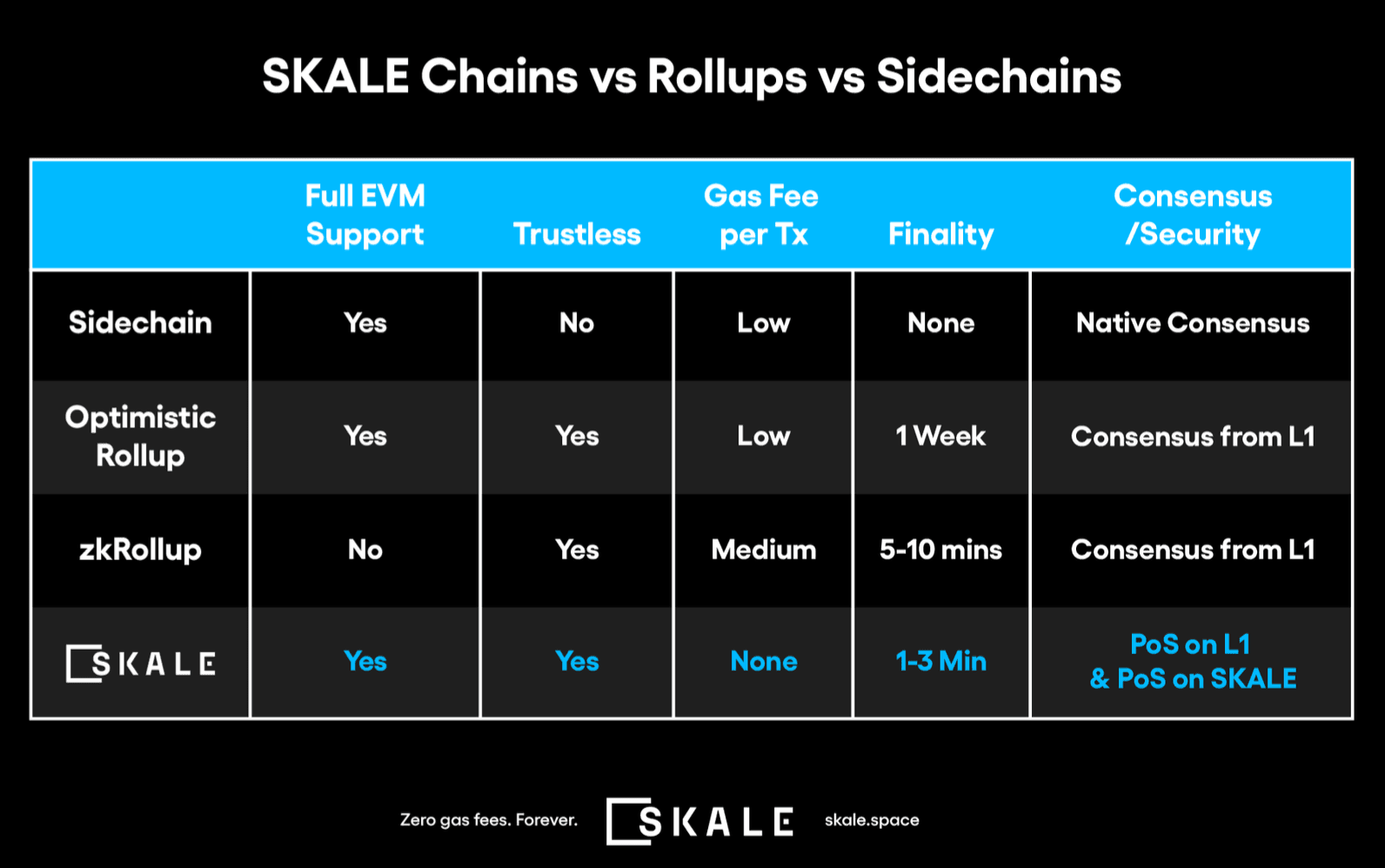 SKALE Chains vs Rollups vs Sidechains

| | Full EVM Support | Trustless | Gas Fee per Tx | Finality | Consensus /Security |
|---|---|---|---|---|---|
| Sidechain | Yes | No | Low | None | Native Consensus |
| Optimistic Rollup | Yes | Yes | Low | 1 Week | Consensus from L1 |
| zkRollup | No | Yes | Medium | 5-10 mins | Consensus from L1 |
| SKALE | Yes | Yes | None | 1-3 Min | PoS on L1 & PoS on SKALE |

Zero gas fees. Forever. SKALE skale.space